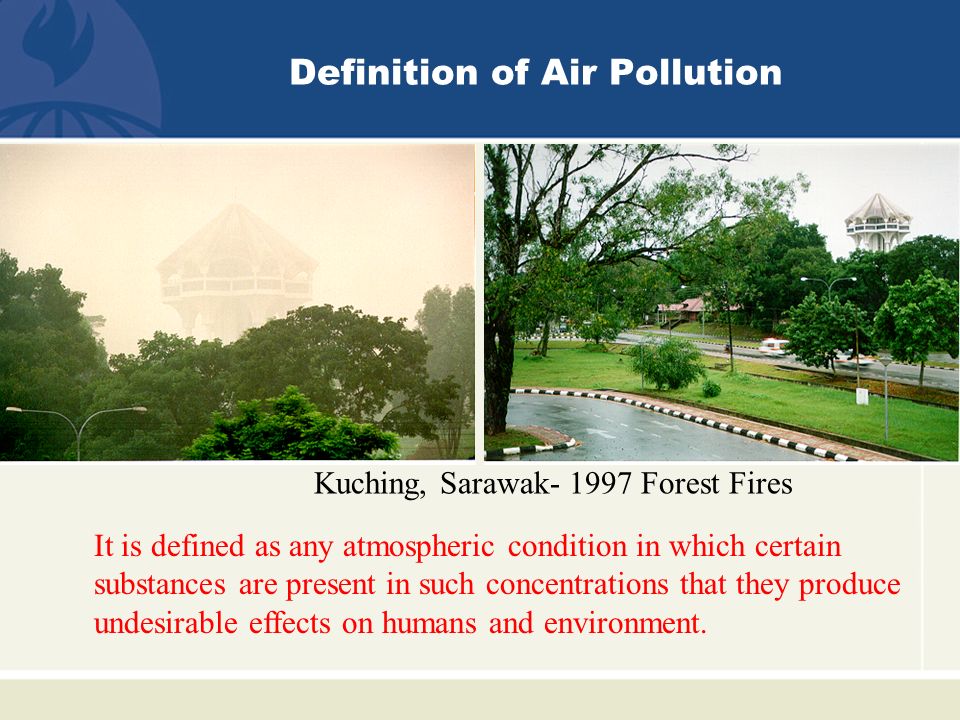 Definition of Air Pollution

Kuching, Sarawak- 1997 Forest Fires

It is defined as any atmospheric condition in which certain substances are present in such concentrations that they produce undesirable effects on humans and environment.